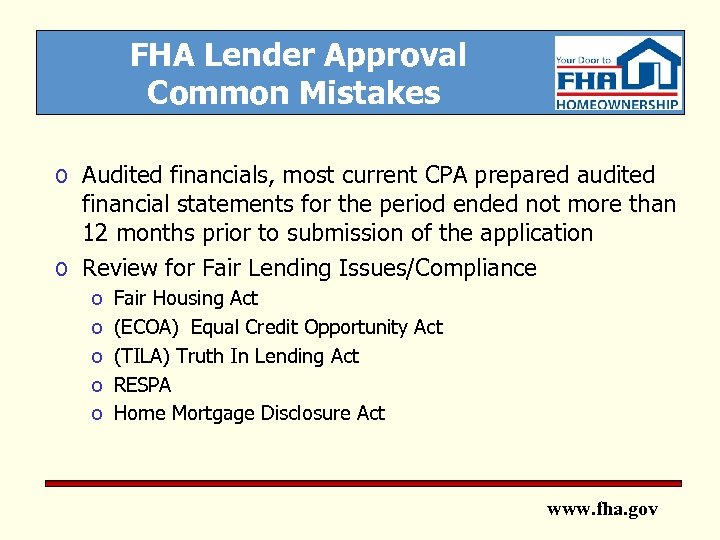 FHA Lender Approval
Common Mistakes

Your Door to FHA HOMEOWNERSHIP

o Audited financials, most current CPA prepared audited financial statements for the period ended not more than 12 months prior to submission of the application

o Review for Fair Lending Issues/Compliance
o Fair Housing Act
o (ECOA) Equal Credit Opportunity Act
o (TILA) Truth In Lending Act
o RESPA
o Home Mortgage Disclosure Act

www.fha.gov